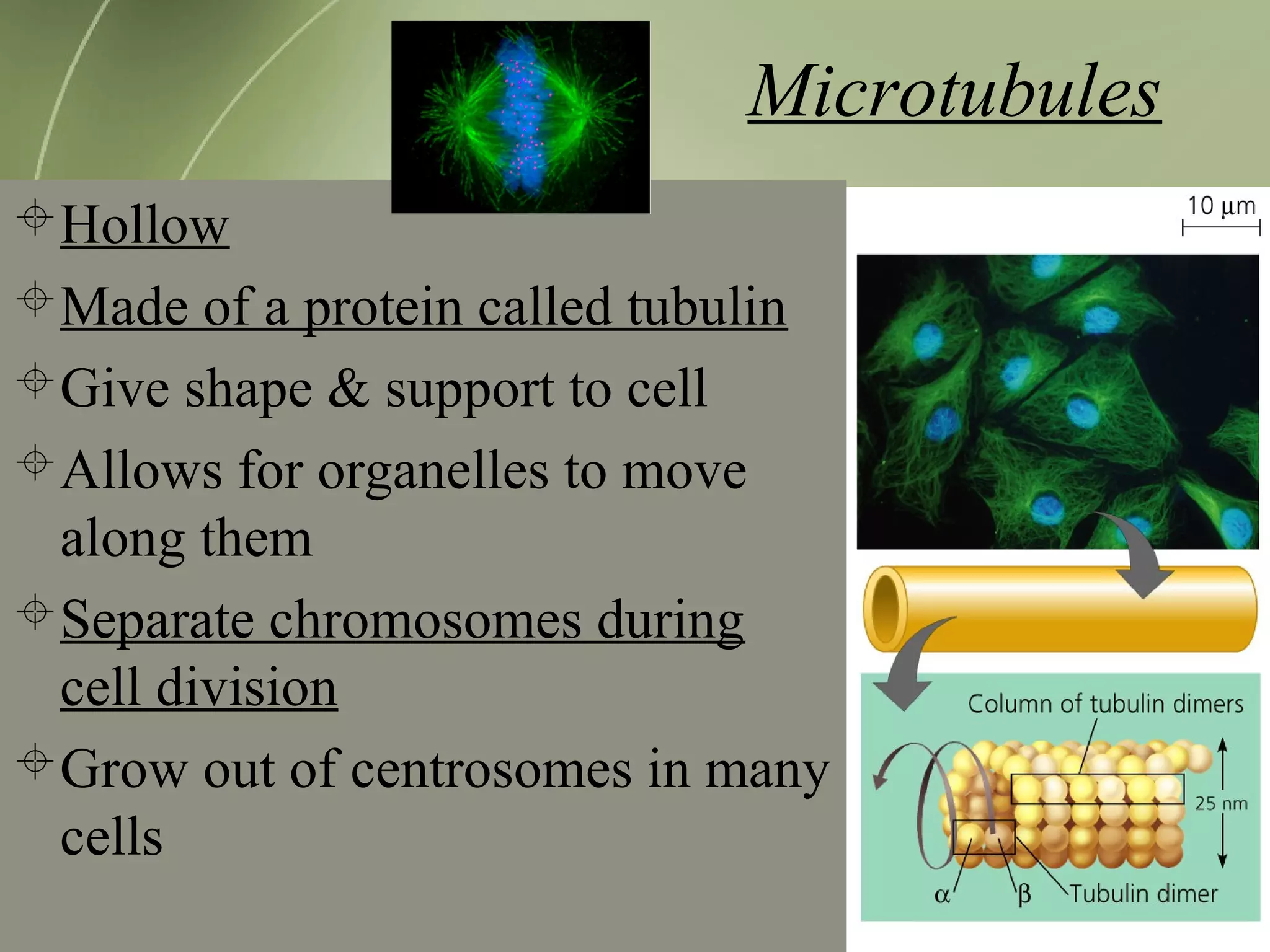 Microtubules

Hollow

Made of a protein called tubulin

Give shape & support to cell

Allows for organelles to move along them

Separate chromosomes during cell division

Grow out of centrosomes in many cells

10 µm

Column of tubulin dimers

25 nm

α

β

Tubulin dimer